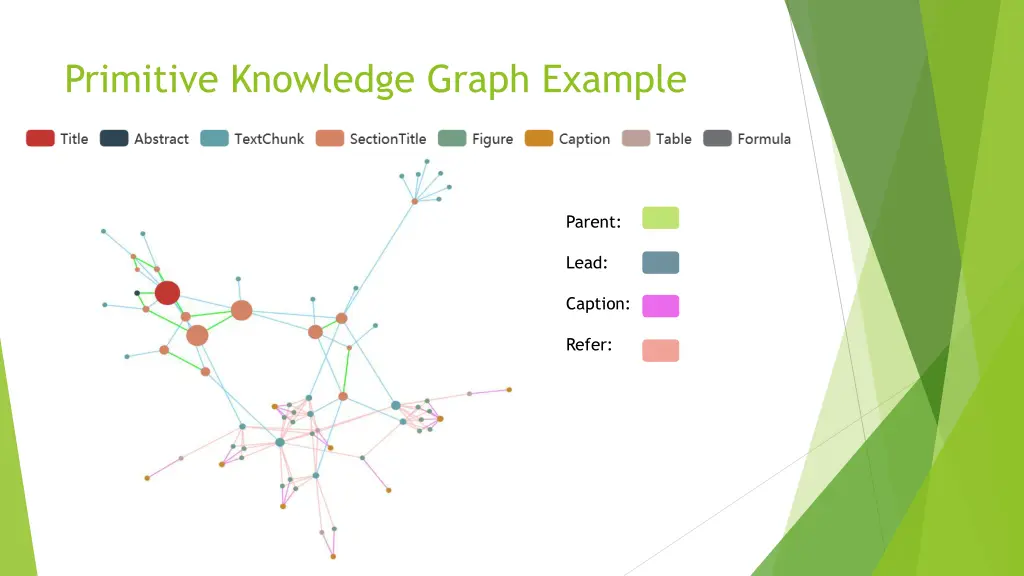 Primitive Knowledge Graph Example

Title Abstract TextChunk SectionTitle Figure Caption Table Formula

Parent:

Lead:

Caption:

Refer: